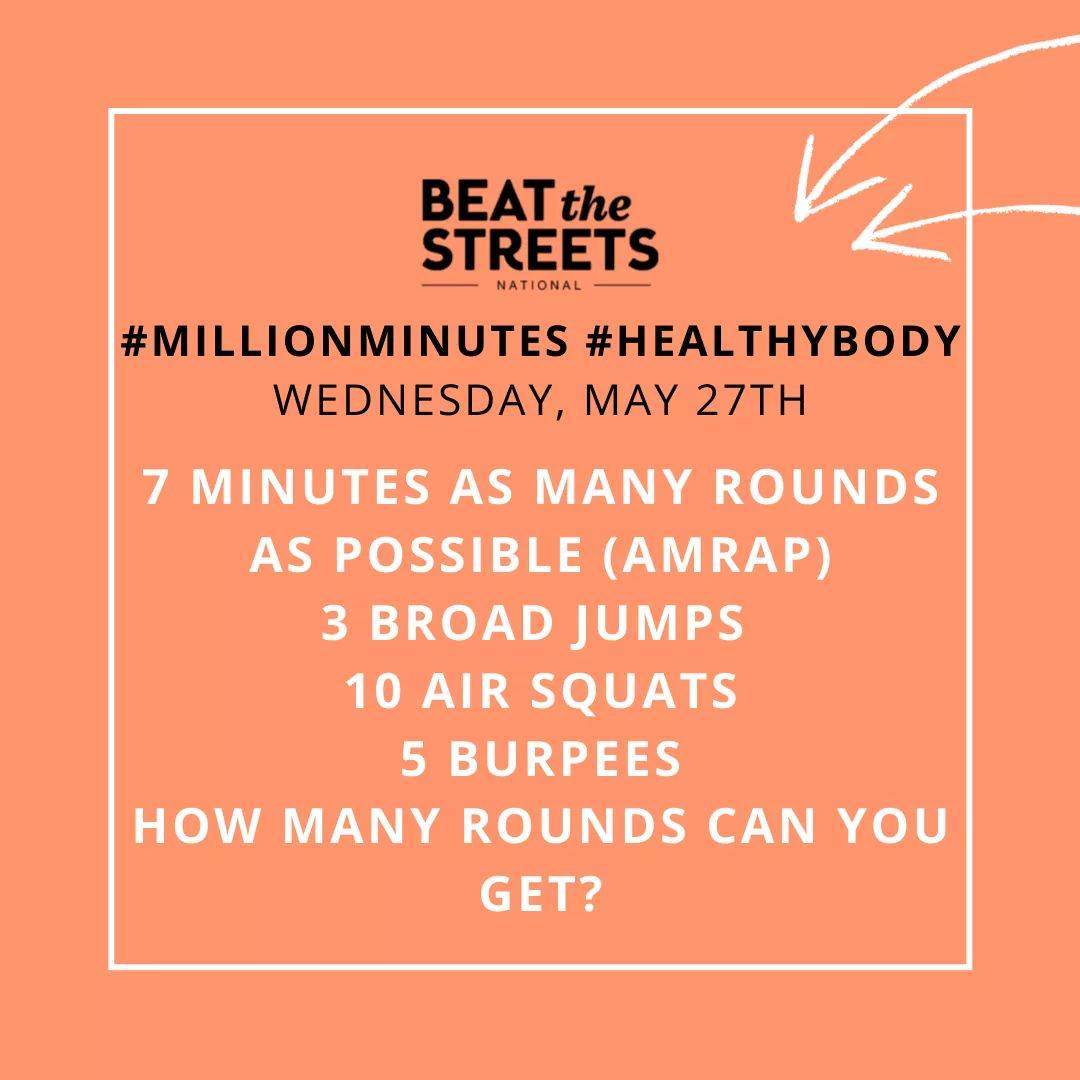 BEAT the STREETS
NATIONAL

#MILLIONMINUTES #HEALTHYBODY
WEDNESDAY, MAY 27TH

7 MINUTES AS MANY ROUNDS AS POSSIBLE (AMRAP)
3 BROAD JUMPS
10 AIR SQUATS
5 BURPEES
HOW MANY ROUNDS CAN YOU GET?